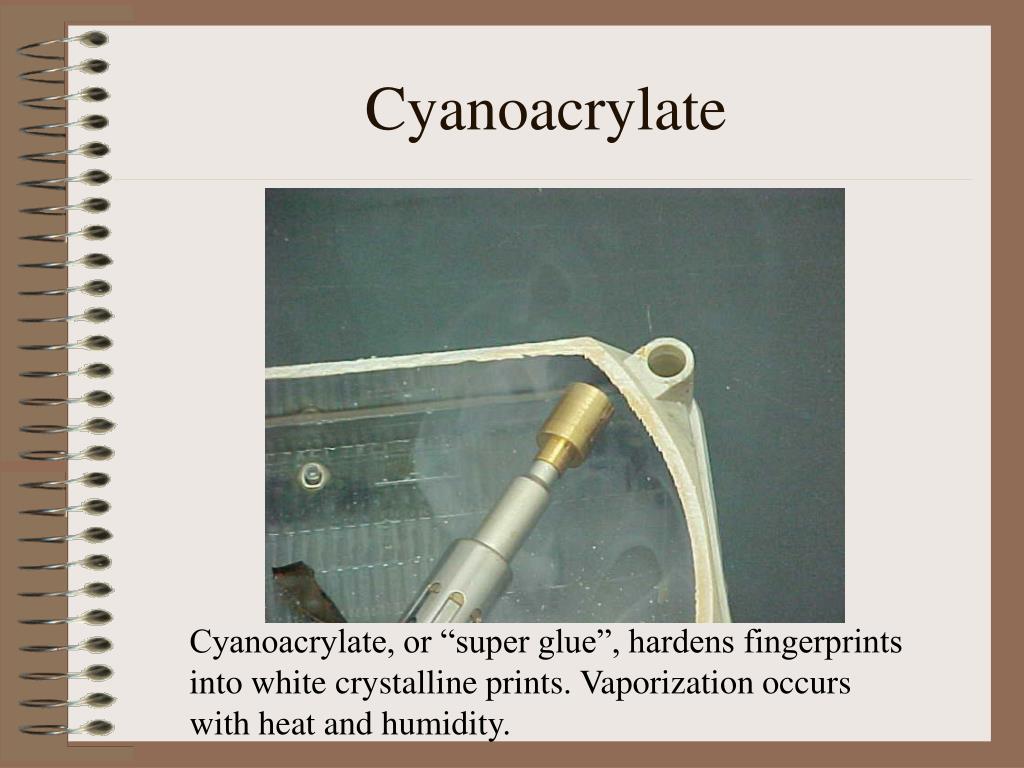 Cyanoacrylate

Cyanoacrylate, or “super glue”, hardens fingerprints into white crystalline prints. Vaporization occurs with heat and humidity.